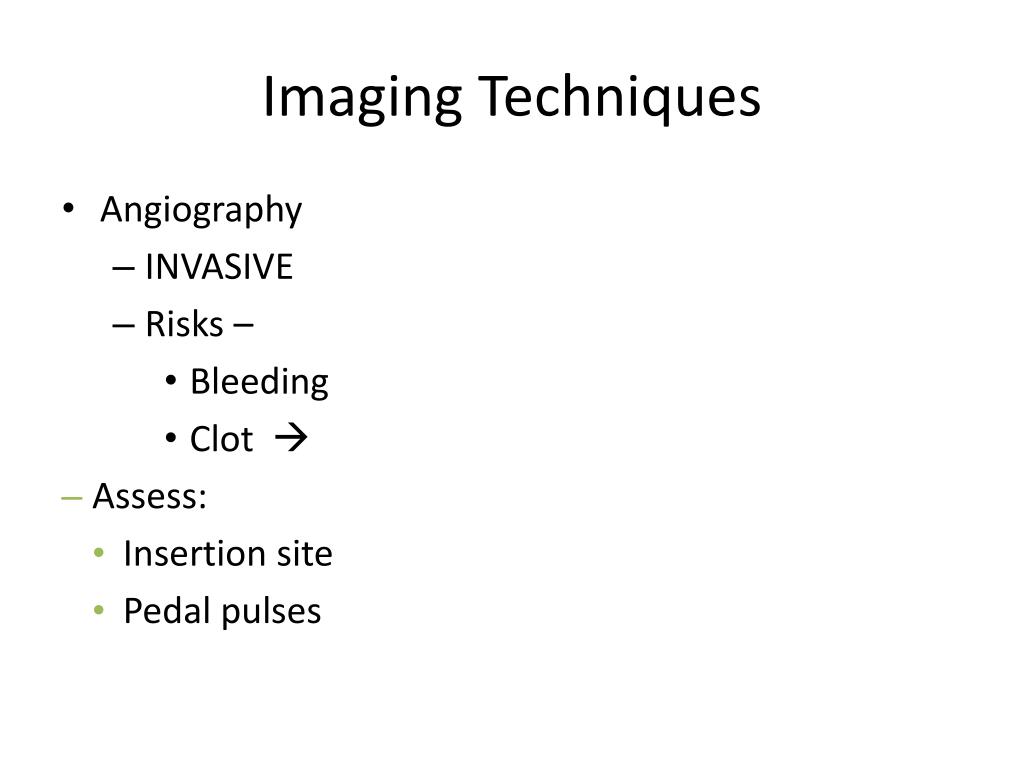 Imaging Techniques

• Angiography
– INVASIVE
– Risks –
• Bleeding
• Clot →
– Assess:
• Insertion site
• Pedal pulses